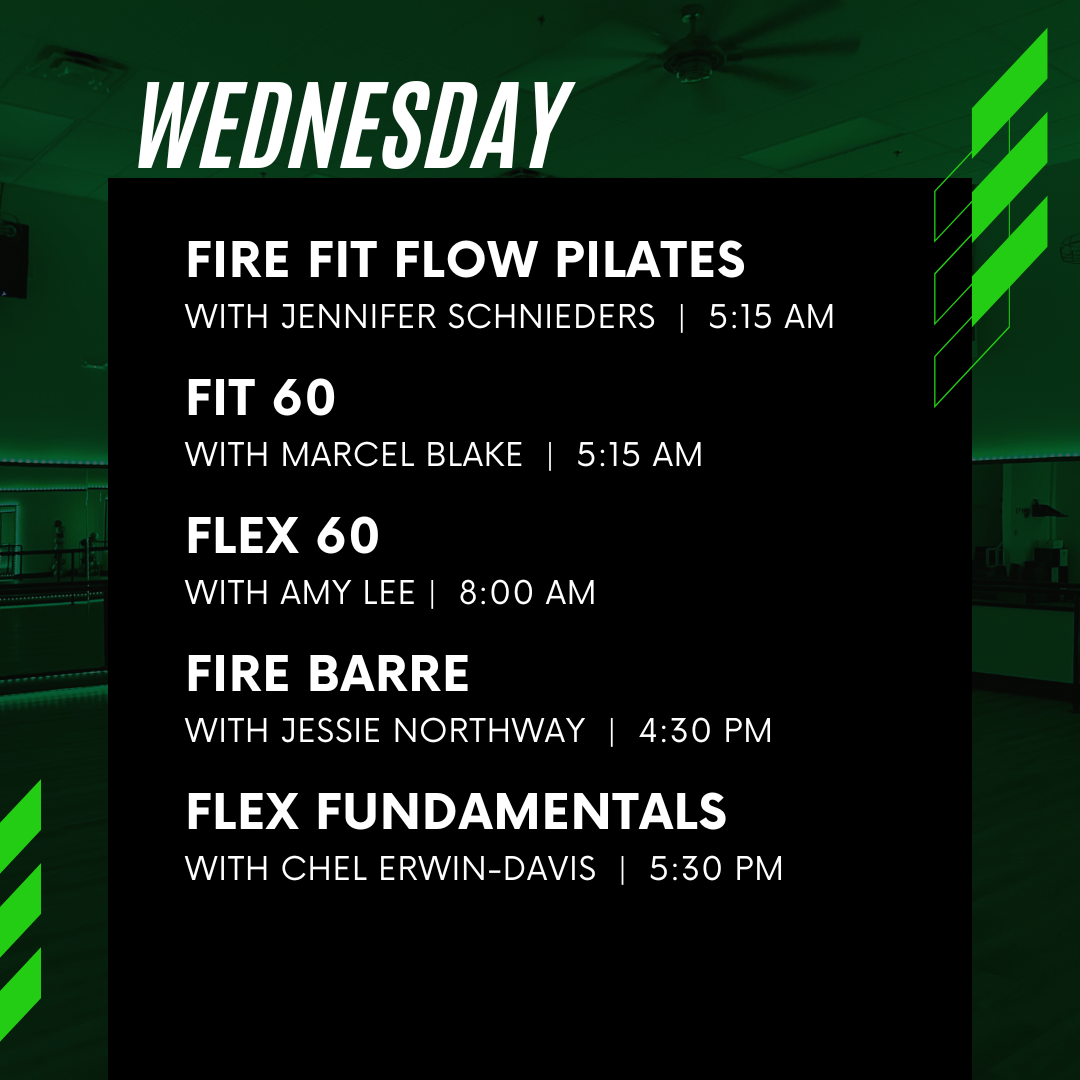 WEDNESDAY

FIRE FIT FLOW PILATES
WITH JENNIFER SCHNIEDERS | 5:15 AM

FIT 60
WITH MARCEL BLAKE | 5:15 AM

FLEX 60
WITH AMY LEE | 8:00 AM

FIRE BARRE
WITH JESSIE NORTHWAY | 4:30 PM

FLEX FUNDAMENTALS
WITH CHEL ERWIN-DAVIS | 5:30 PM